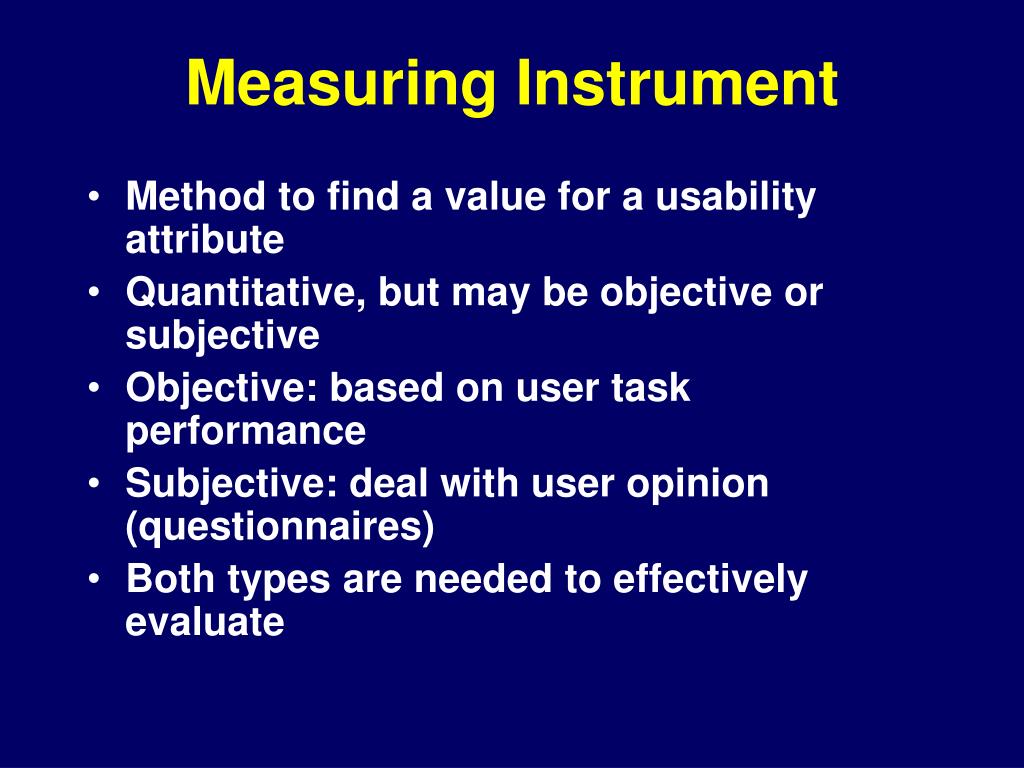 Measuring Instrument

• Method to find a value for a usability attribute
• Quantitative, but may be objective or subjective
• Objective: based on user task performance
• Subjective: deal with user opinion (questionnaires)
• Both types are needed to effectively evaluate